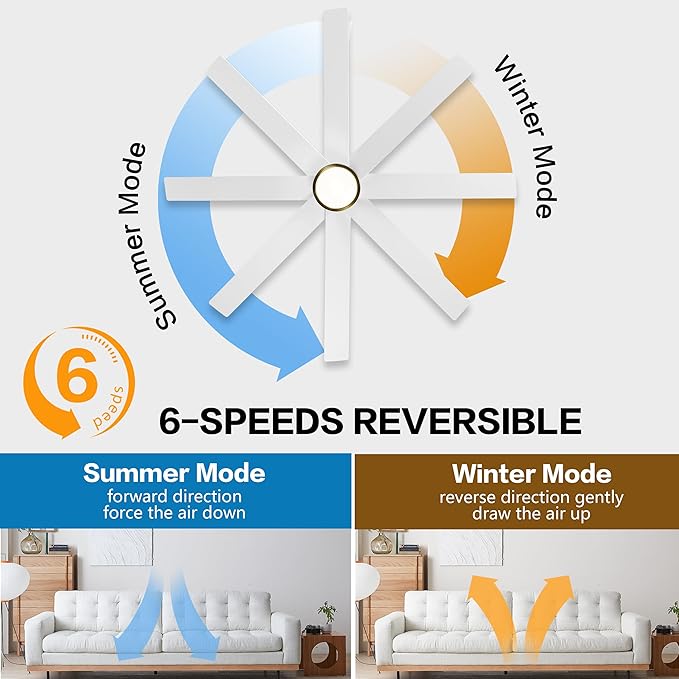 Summer Mode

Winter Mode

6
speed

6-SPEEDS REVERSIBLE

Summer Mode
forward direction
force the air down

Winter Mode
reverse direction gently
draw the air up